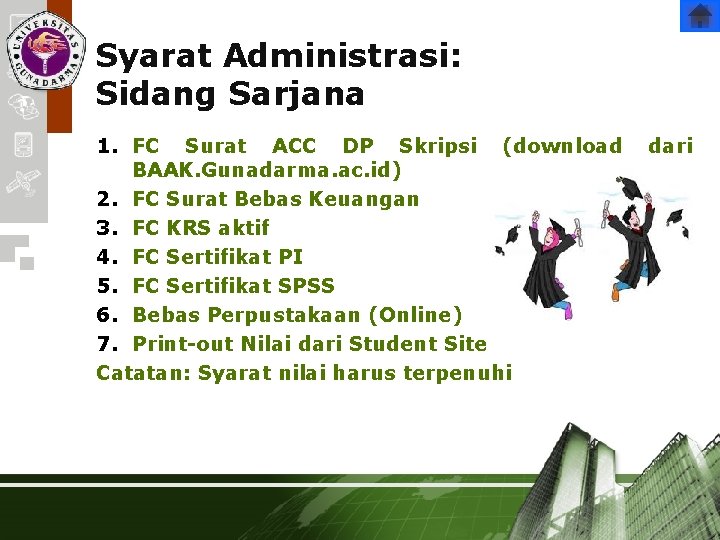 UNIVERSITAS GUNADARMA

Syarat Administrasi:
Sidang Sarjana

1. FC Surat ACC DP Skripsi (download dari BAAK.Gunadarma.ac.id)
2. FC Surat Bebas Keuangan
3. FC KRS aktif
4. FC Sertifikat PI
5. FC Sertifikat SPSS
6. Bebas Perpustakaan (Online)
7. Print-out Nilai dari Student Site

Catatan: Syarat nilai harus terpenuhi